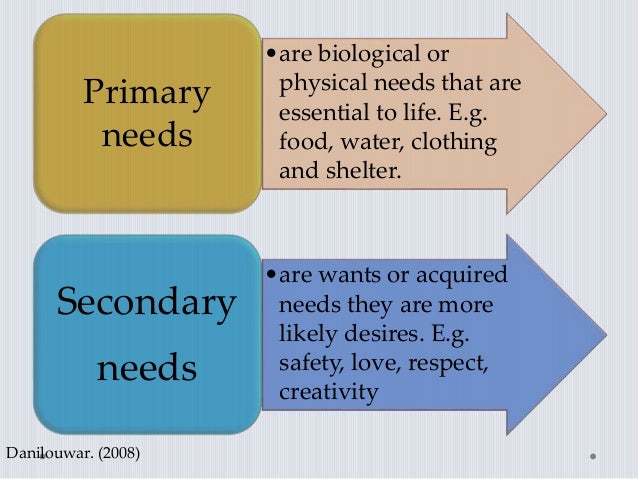 Primary needs

• are biological or physical needs that are essential to life. E.g. food, water, clothing and shelter.

Secondary needs

• are wants or acquired needs they are more likely desires. E.g. safety, love, respect, creativity

Danilouwar. (2008)